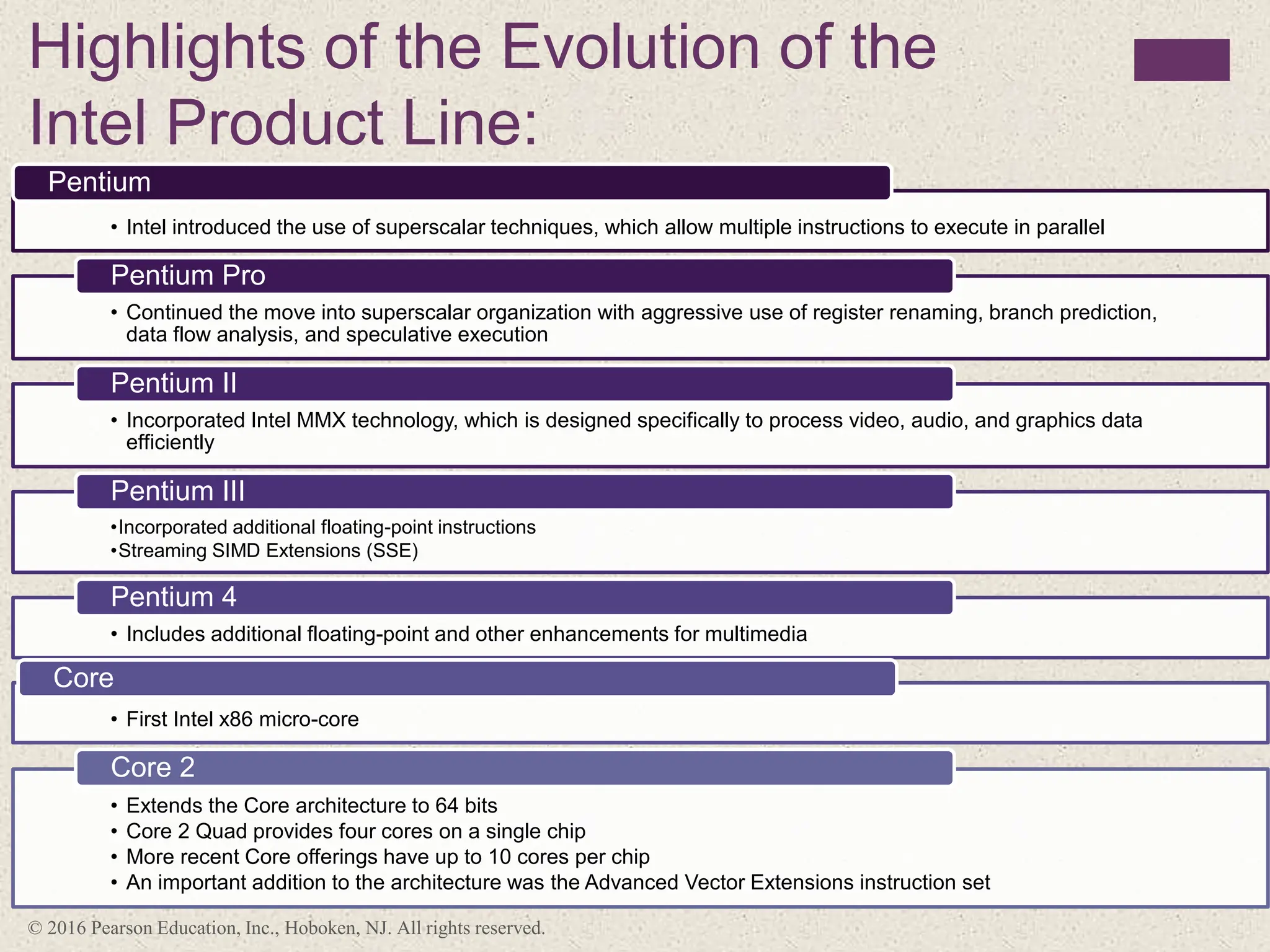 Highlights of the Evolution of the Intel Product Line:

Pentium

• Intel introduced the use of superscalar techniques, which allow multiple instructions to execute in parallel

Pentium Pro

• Continued the move into superscalar organization with aggressive use of register renaming, branch prediction, data flow analysis, and speculative execution

Pentium II

• Incorporated Intel MMX technology, which is designed specifically to process video, audio, and graphics data efficiently

Pentium III

•Incorporated additional floating-point instructions
•Streaming SIMD Extensions (SSE)

Pentium 4

• Includes additional floating-point and other enhancements for multimedia

Core

• First Intel x86 micro-core

Core 2

• Extends the Core architecture to 64 bits
• Core 2 Quad provides four cores on a single chip
• More recent Core offerings have up to 10 cores per chip
• An important addition to the architecture was the Advanced Vector Extensions instruction set

© 2016 Pearson Education, Inc., Hoboken, NJ. All rights reserved.